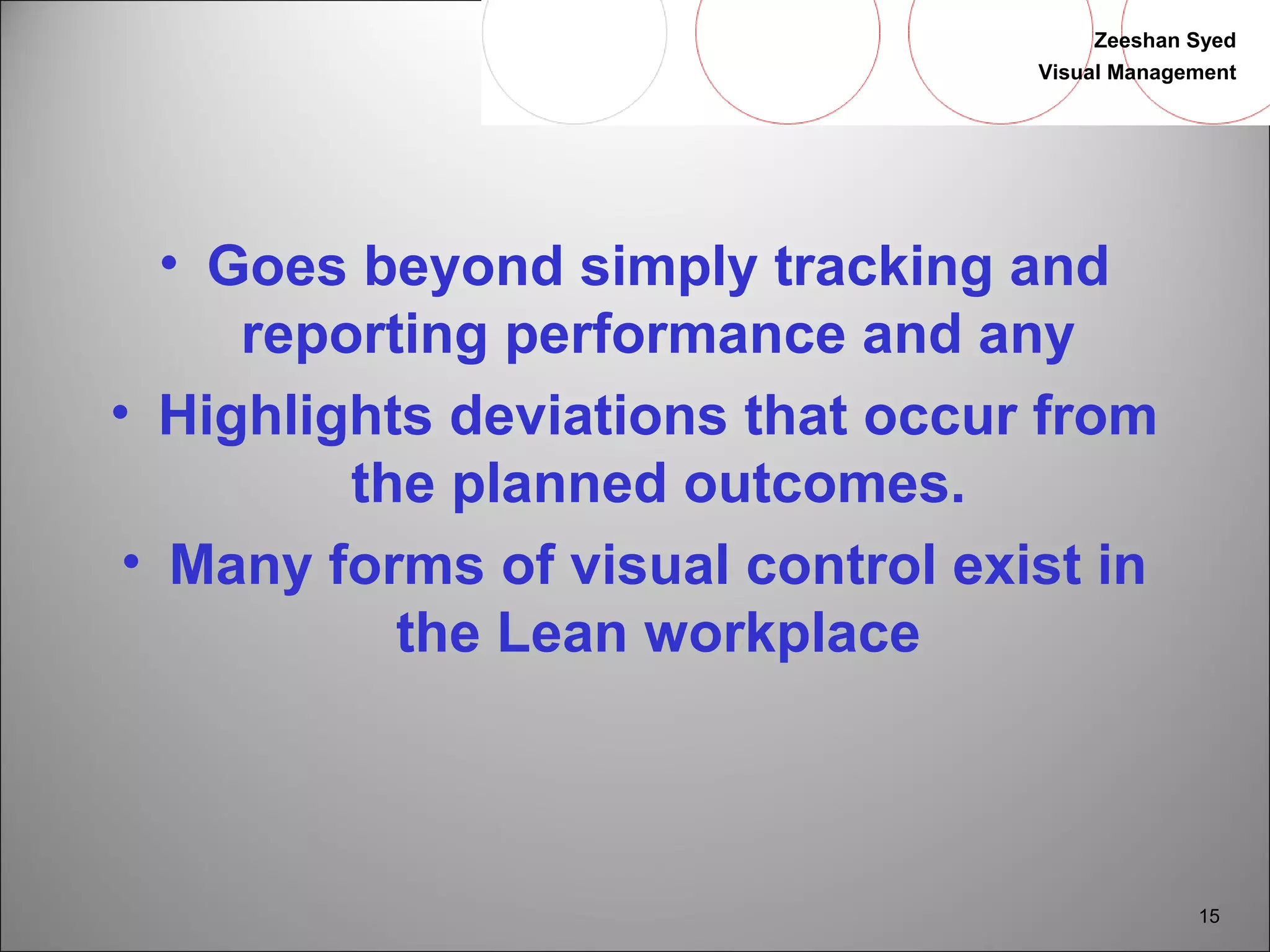 Zeeshan Syed
Visual Management

• Goes beyond simply tracking and reporting performance and any

• Highlights deviations that occur from the planned outcomes.

• Many forms of visual control exist in the Lean workplace

15